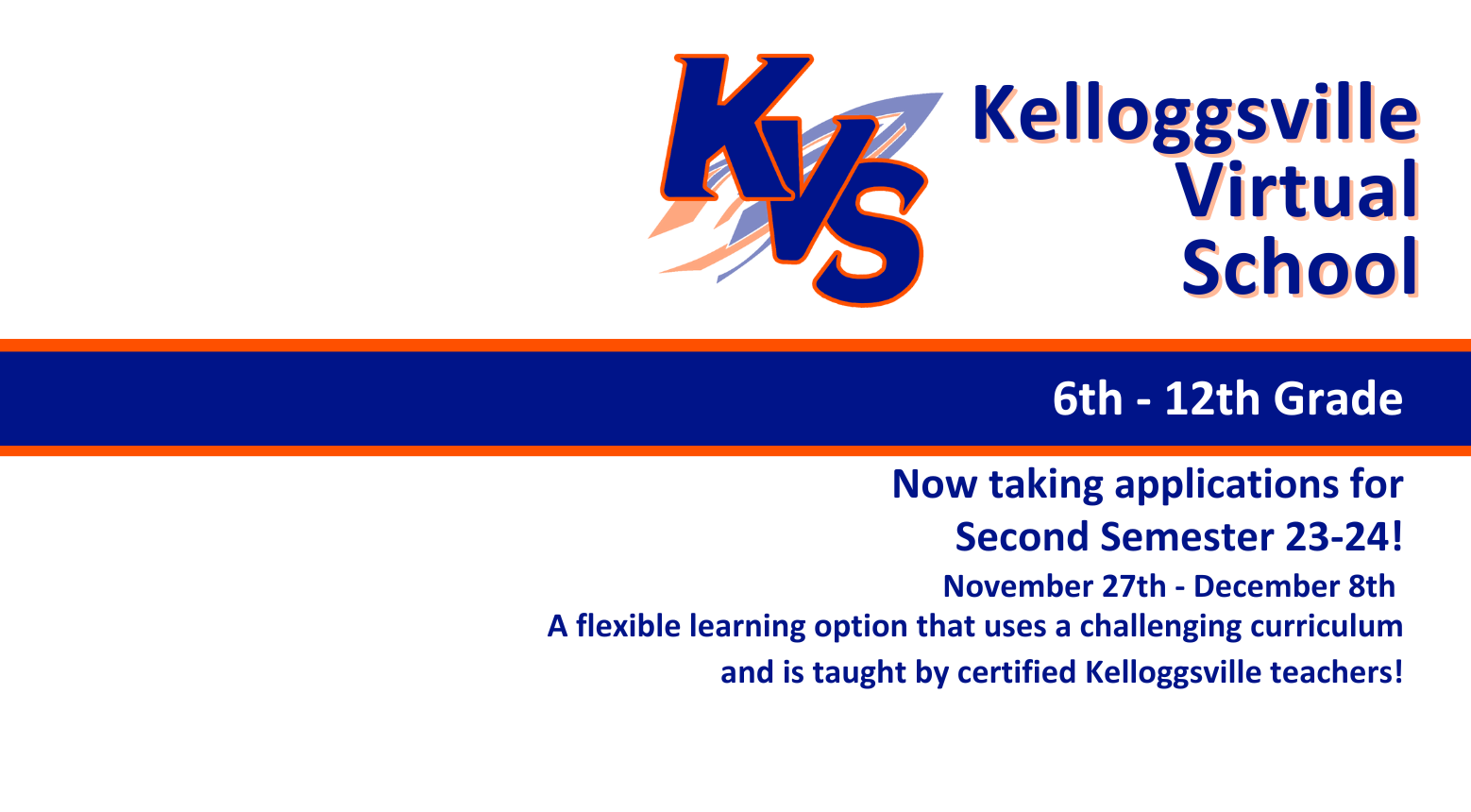 KVS

Kelloggsville Virtual School

6th - 12th Grade

Now taking applications for Second Semester 23-24!

November 27th - December 8th

A flexible learning option that uses a challenging curriculum and is taught by certified Kelloggsville teachers!